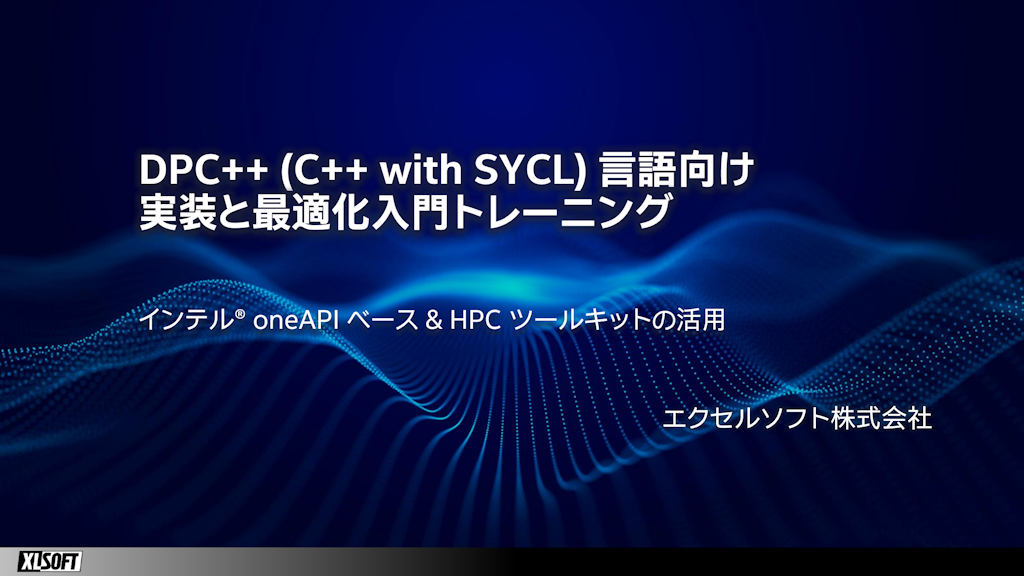 DPC++ (C++ with SYCL) 言語向け
実装と最適化入門トレーニング

インテル® oneAPI ベース & HPC ツールキットの活用

エクセルソフト株式会社

XLSOFT